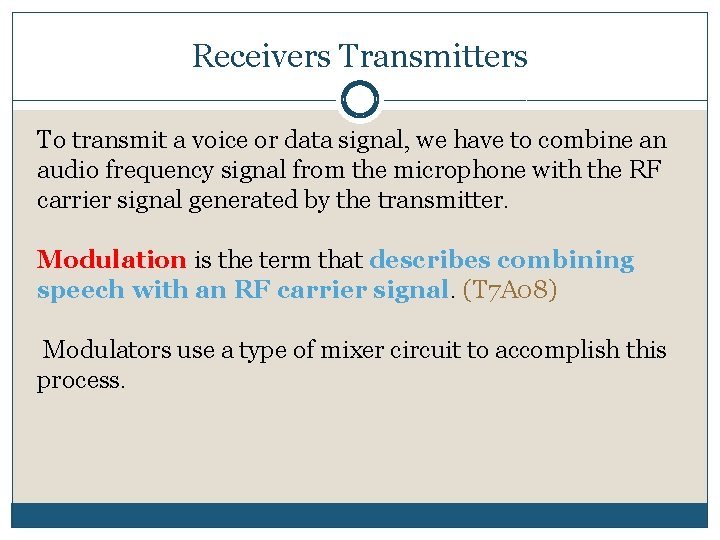 Receivers Transmitters

To transmit a voice or data signal, we have to combine an audio frequency signal from the microphone with the RF carrier signal generated by the transmitter.

Modulation is the term that describes combining speech with an RF carrier signal. (T7A08)

Modulators use a type of mixer circuit to accomplish this process.